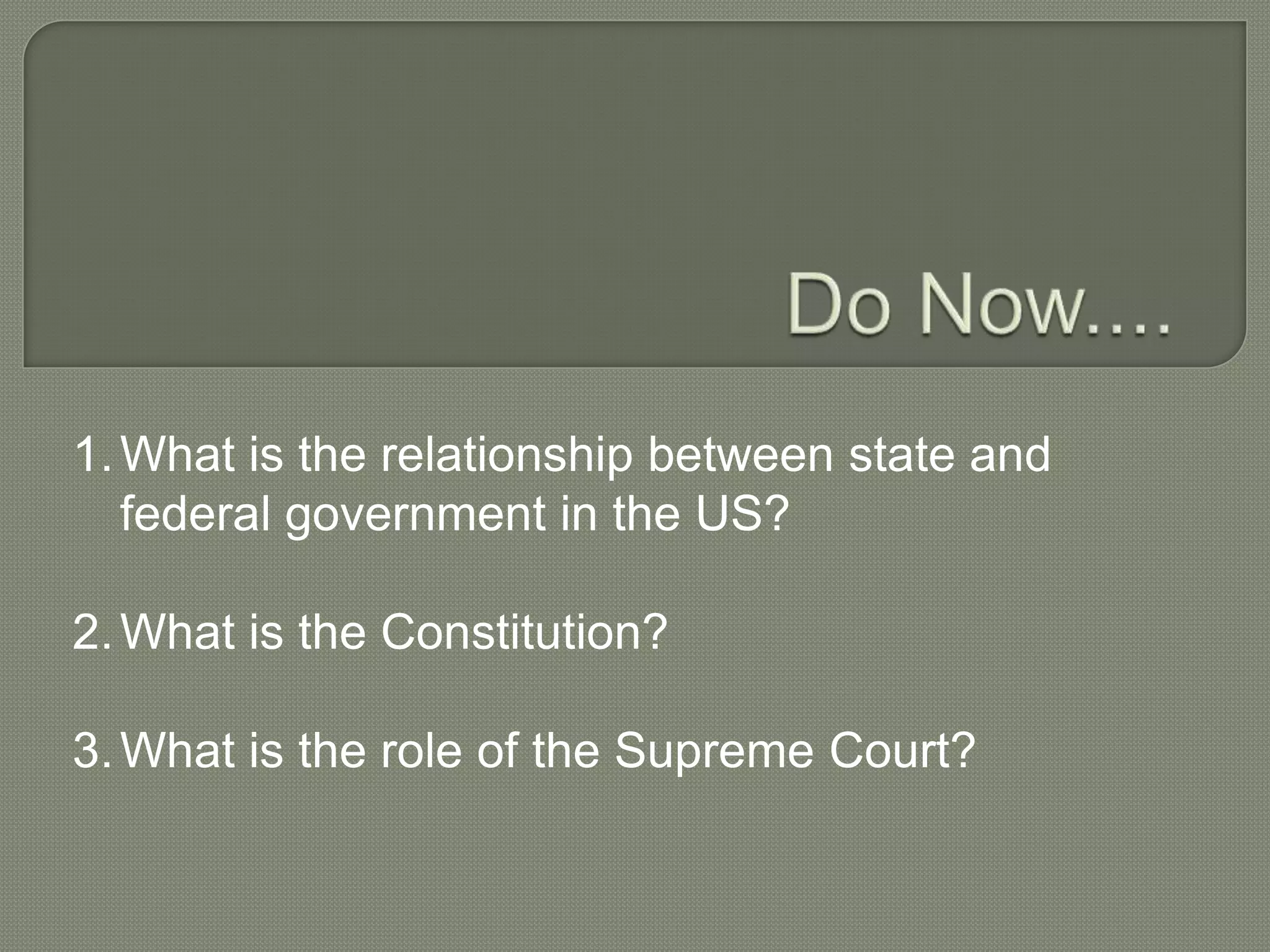 Do Now....

1. What is the relationship between state and federal government in the US?

2. What is the Constitution?

3. What is the role of the Supreme Court?